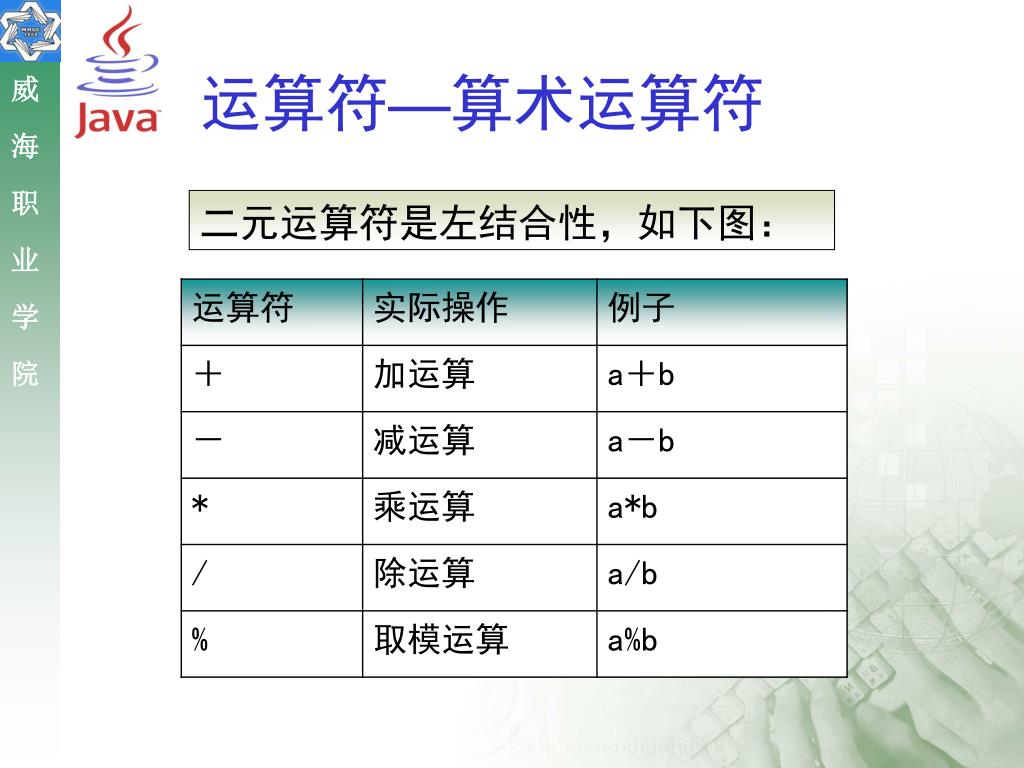 威海职业学院

Java

运算符—算术运算符

二元运算符是左结合性，如下图：

| 运算符 | 实际操作 | 例子 |
|---|---|---|
| ＋ | 加运算 | a＋b |
| － | 减运算 | a－b |
| * | 乘运算 | a*b |
| / | 除运算 | a/b |
| % | 取模运算 | a%b |